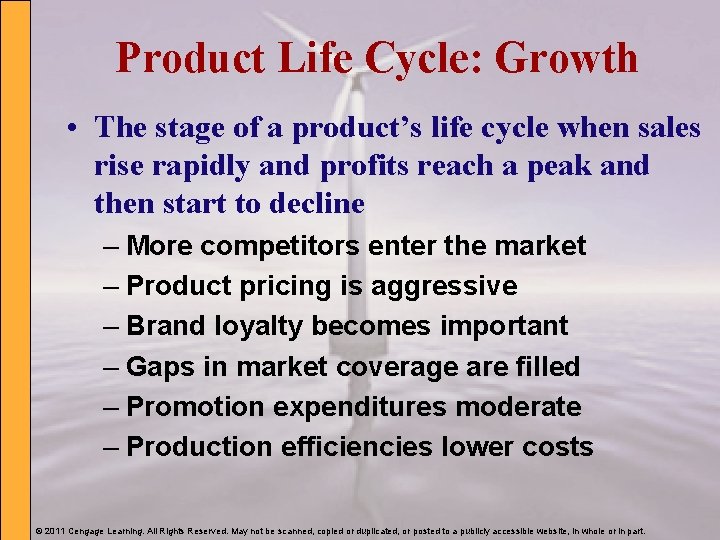 Product Life Cycle: Growth

• The stage of a product's life cycle when sales rise rapidly and profits reach a peak and then start to decline

– More competitors enter the market
– Product pricing is aggressive
– Brand loyalty becomes important
– Gaps in market coverage are filled
– Promotion expenditures moderate
– Production efficiencies lower costs

© 2011 Cengage Learning. All Rights Reserved. May not be scanned, copied or duplicated, or posted to a publicly accessible website, in whole or in part.